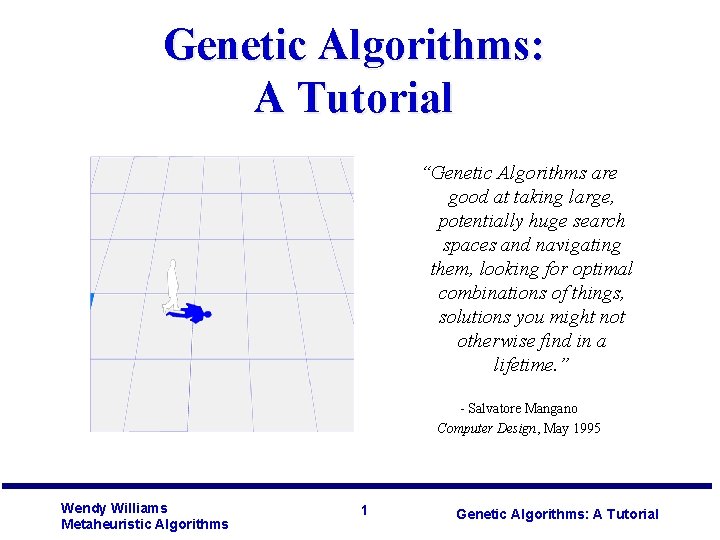 Genetic Algorithms:
A Tutorial

"Genetic Algorithms are good at taking large, potentially huge search spaces and navigating them, looking for optimal combinations of things, solutions you might not otherwise find in a lifetime."

- Salvatore Mangano
Computer Design, May 1995

Wendy Williams
Metaheuristic Algorithms

1

Genetic Algorithms: A Tutorial